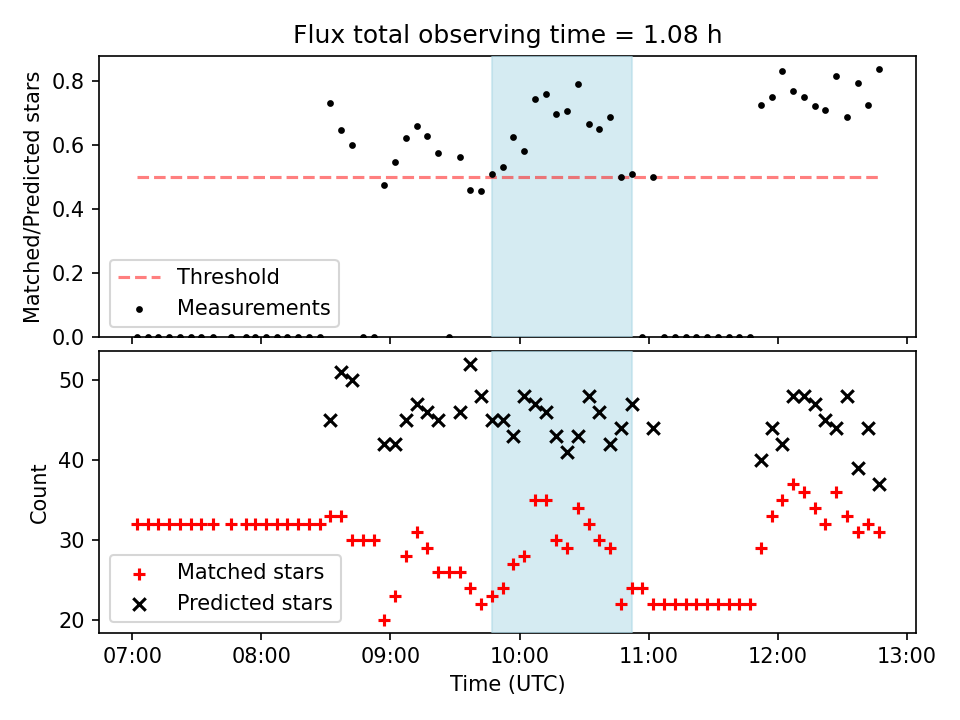 Flux total observing time = 1.08 h

Matched/Predicted stars

0.8
0.6
0.4
0.2
0.0

Threshold
Measurements

Count

50
40
30
20

Matched stars
Predicted stars

07:00 08:00 09:00 10:00 11:00 12:00 13:00

Time (UTC)